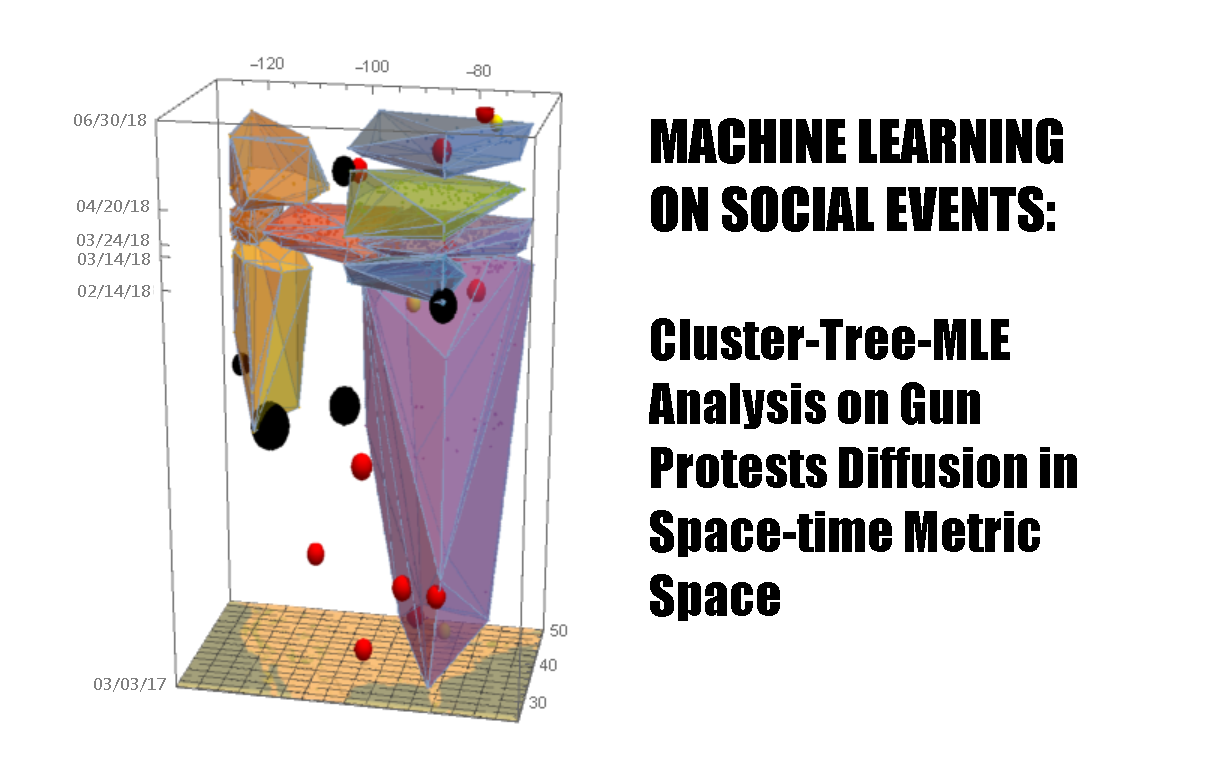 -120
-100
-80
06/30/18
04/20/18
03/24/18
03/14/18
02/14/18
03/03/17
50
40
30

MACHINE LEARNING ON SOCIAL EVENTS:

Cluster-Tree-MLE Analysis on Gun Protests Diffusion in Space-time Metric Space